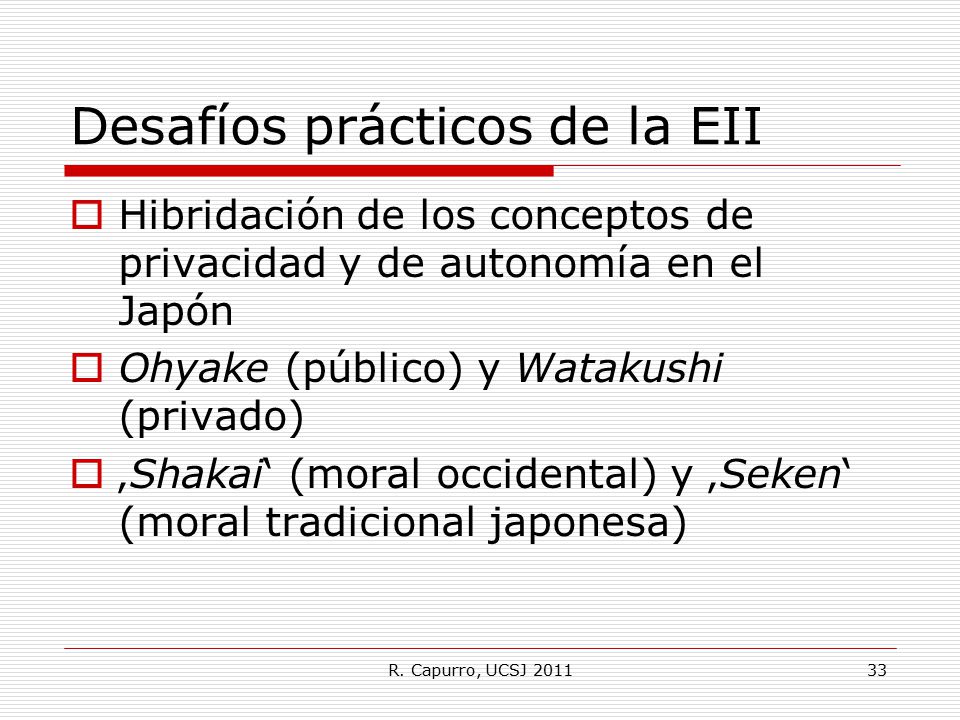 Desafíos prácticos de la EII

Hibridación de los conceptos de privacidad y de autonomía en el Japón

Ohyake (público) y Watakushi (privado)

‚Shakai‘ (moral occidental) y ‚Seken‘ (moral tradicional japonesa)

R. Capurro, UCSJ 2011

33